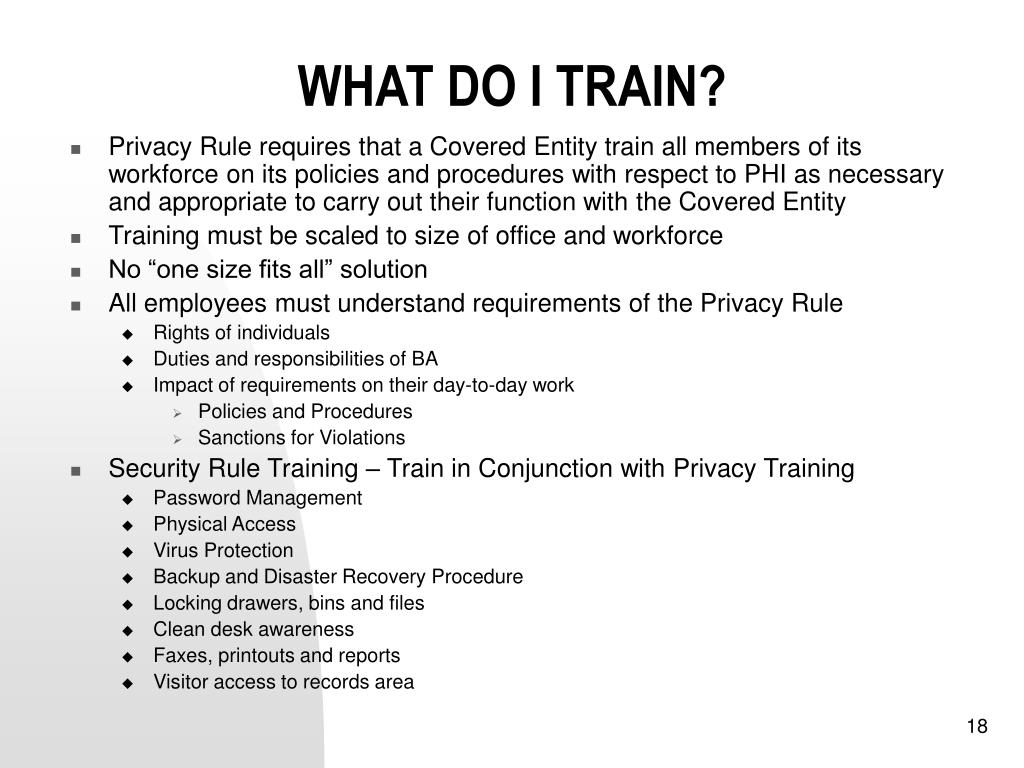 WHAT DO I TRAIN?

- Privacy Rule requires that a Covered Entity train all members of its workforce on its policies and procedures with respect to PHI as necessary and appropriate to carry out their function with the Covered Entity
- Training must be scaled to size of office and workforce
- No “one size fits all” solution
- All employees must understand requirements of the Privacy Rule
  - Rights of individuals
  - Duties and responsibilities of BA
  - Impact of requirements on their day-to-day work
    - Policies and Procedures
    - Sanctions for Violations
- Security Rule Training – Train in Conjunction with Privacy Training
  - Password Management
  - Physical Access
  - Virus Protection
  - Backup and Disaster Recovery Procedure
  - Locking drawers, bins and files
  - Clean desk awareness
  - Faxes, printouts and reports
  - Visitor access to records area

18